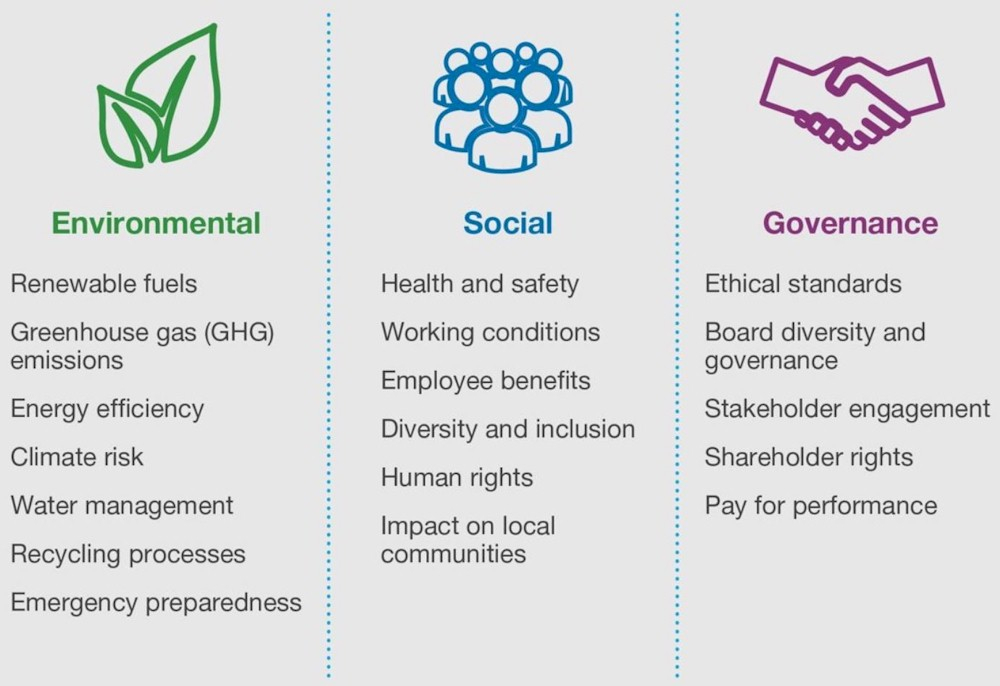 Environmental

Renewable fuels

Greenhouse gas (GHG) emissions

Energy efficiency

Climate risk

Water management

Recycling processes

Emergency preparedness

Social

Health and safety

Working conditions

Employee benefits

Diversity and inclusion

Human rights

Impact on local communities

Governance

Ethical standards

Board diversity and governance

Stakeholder engagement

Shareholder rights

Pay for performance